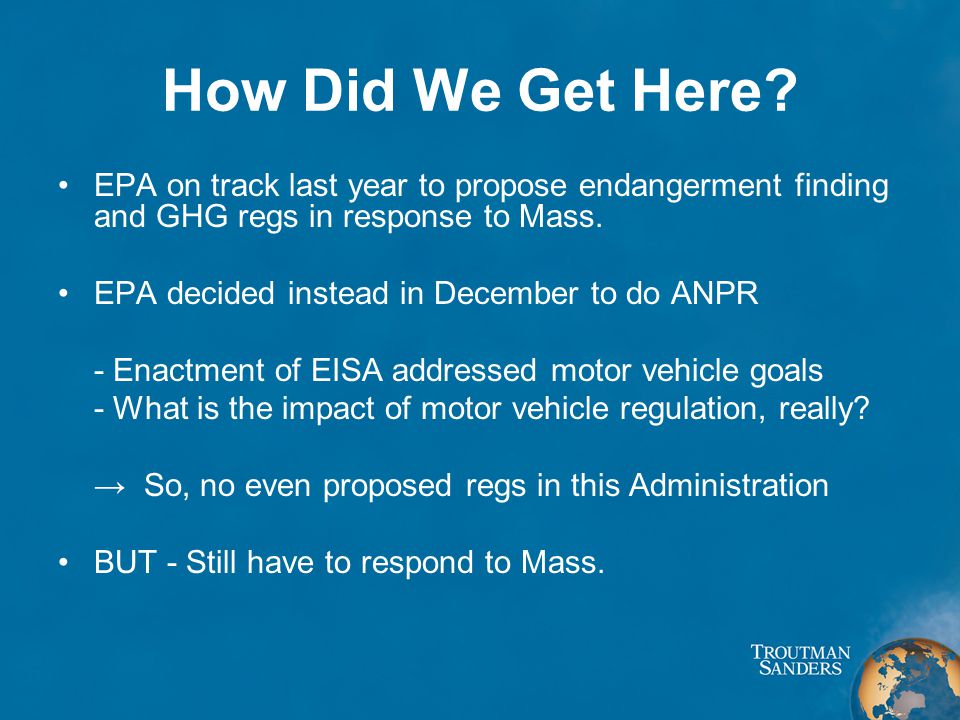 How Did We Get Here?

• EPA on track last year to propose endangerment finding and GHG regs in response to Mass.

• EPA decided instead in December to do ANPR

- Enactment of EISA addressed motor vehicle goals
- What is the impact of motor vehicle regulation, really?

→ So, no even proposed regs in this Administration

• BUT - Still have to respond to Mass.

TROUTMAN SANDERS